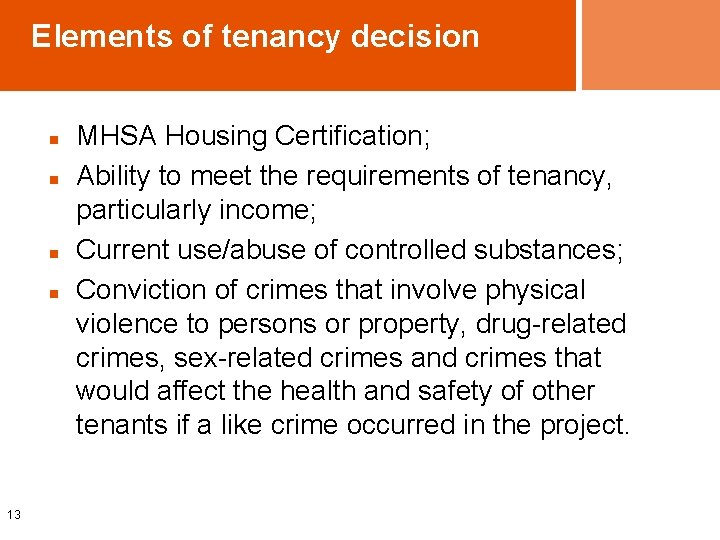 Elements of tenancy decision

- MHSA Housing Certification;
- Ability to meet the requirements of tenancy, particularly income;
- Current use/abuse of controlled substances;
- Conviction of crimes that involve physical violence to persons or property, drug-related crimes, sex-related crimes and crimes that would affect the health and safety of other tenants if a like crime occurred in the project.

13